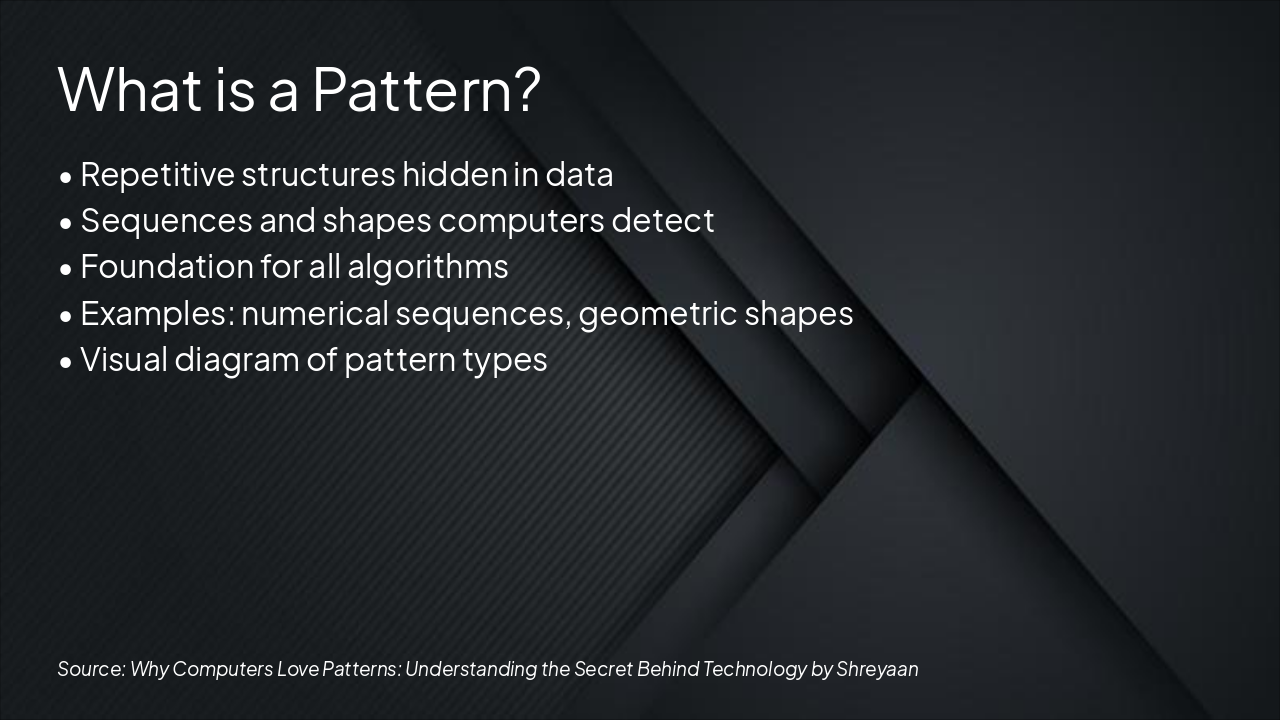 What is a Pattern?

• Repetitive structures hidden in data
• Sequences and shapes computers detect
• Foundation for all algorithms
• Examples: numerical sequences, geometric shapes
• Visual diagram of pattern types

Source: Why Computers Love Patterns: Understanding the Secret Behind Technology by Shreyaan